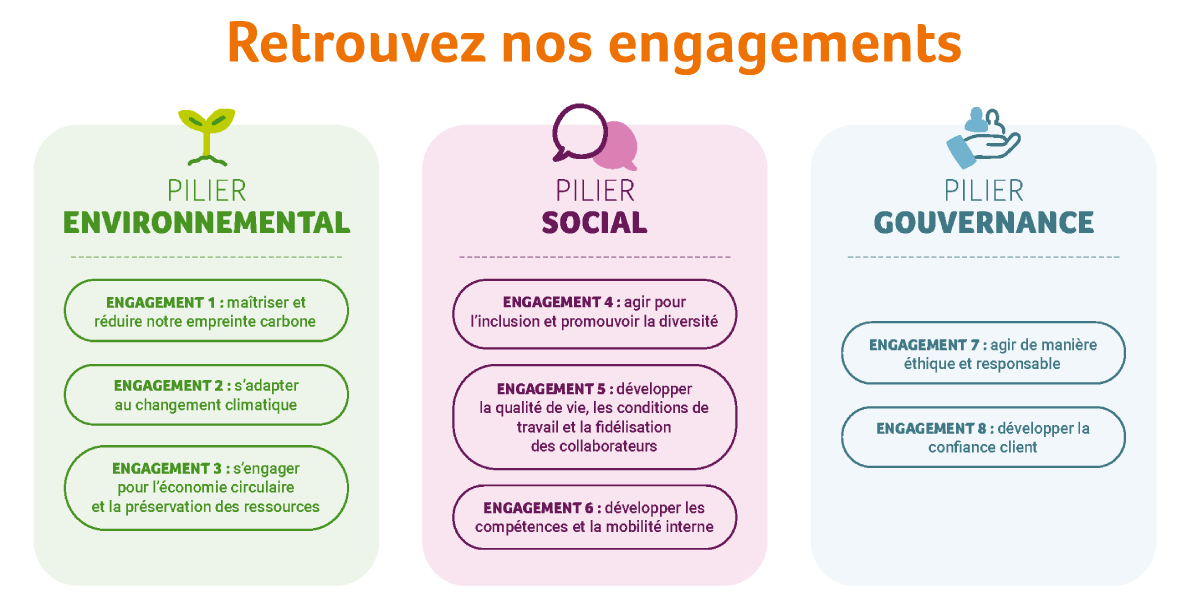 Retrouvez nos engagements

PILIER
ENVIRONNEMENTAL

ENGAGEMENT 1 : maîtriser et réduire notre empreinte carbone

ENGAGEMENT 2 : s'adapter au changement climatique

ENGAGEMENT 3 : s'engager pour l'économie circulaire et la préservation des ressources

PILIER
SOCIAL

ENGAGEMENT 4 : agir pour l'inclusion et promouvoir la diversité

ENGAGEMENT 5 : développer la qualité de vie, les conditions de travail et la fidélisation des collaborateurs

ENGAGEMENT 6 : développer les compétences et la mobilité interne

PILIER
GOUVERNANCE

ENGAGEMENT 7 : agir de manière éthique et responsable

ENGAGEMENT 8 : développer la confiance client